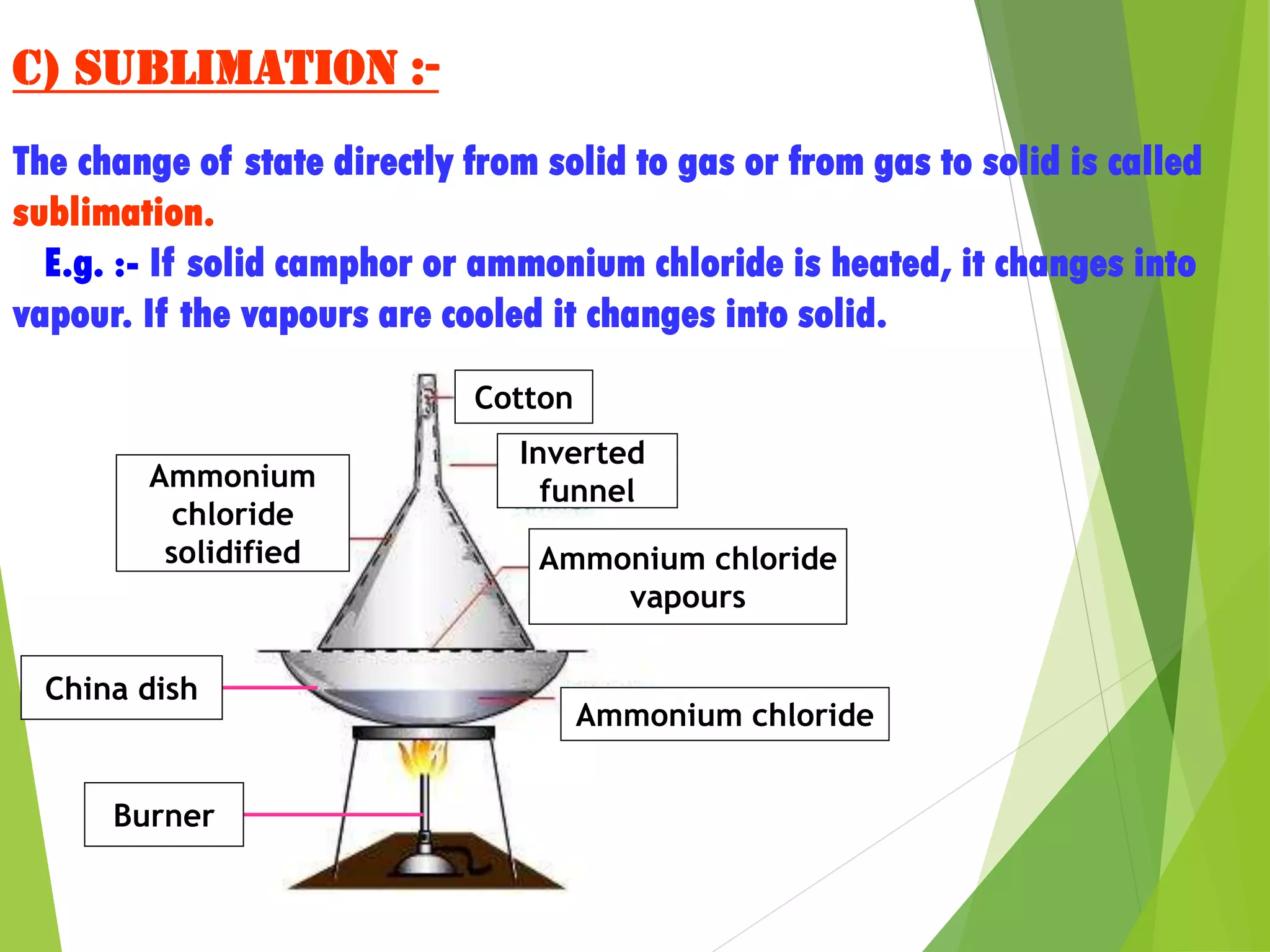 C) SUBLIMATION :-

The change of state directly from solid to gas or from gas to solid is called sublimation.

E.g. :- If solid camphor or ammonium chloride is heated, it changes into vapour. If the vapours are cooled it changes into solid.

Cotton

Inverted funnel

Ammonium chloride solidified

Ammonium chloride vapours

China dish

Ammonium chloride

Burner